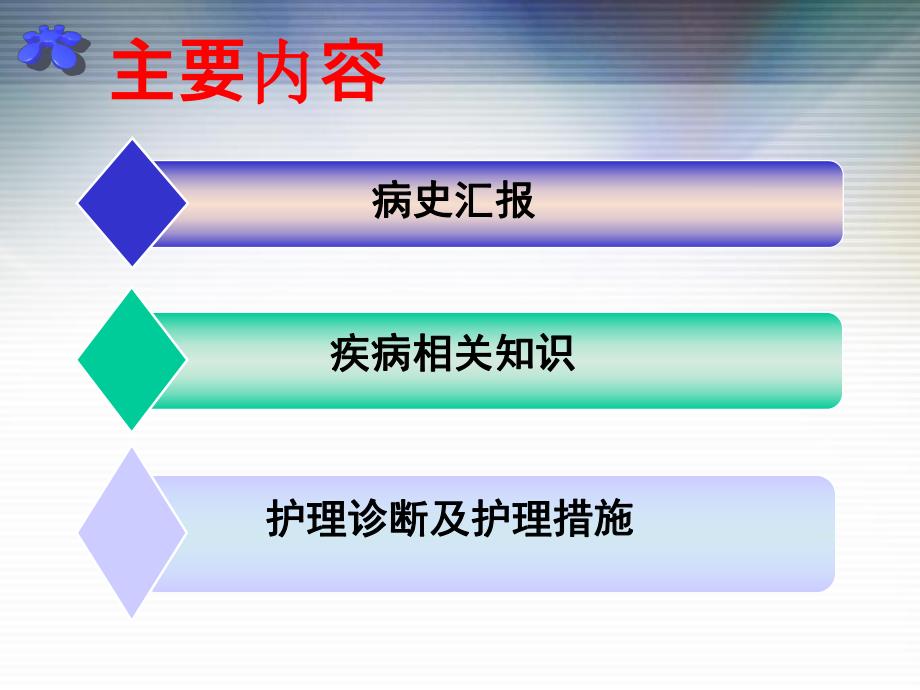 主要内容

病史汇报

疾病相关知识

护理诊断及护理措施